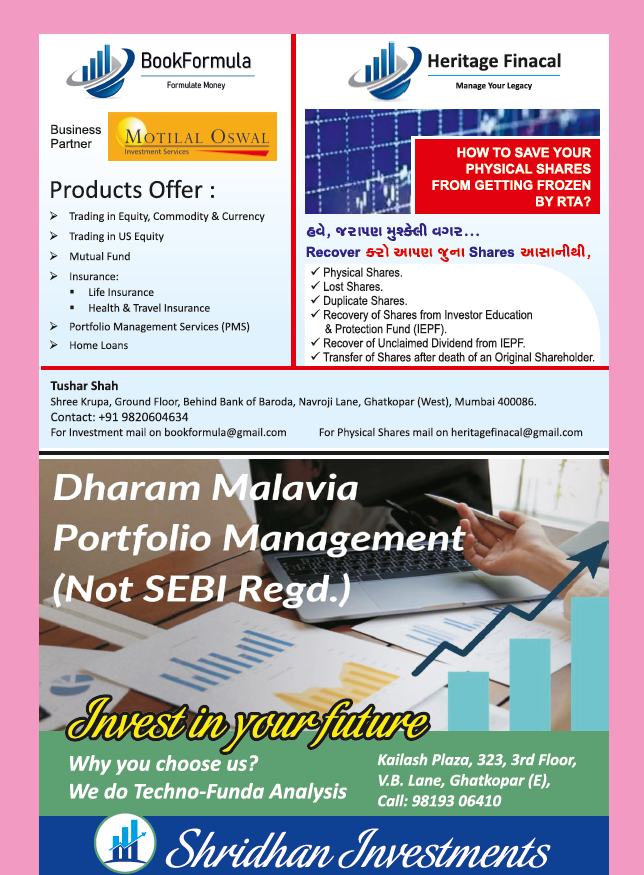 BookFormula
Formulate Money

Business Partner
MOTILAL OSWAL
Investment Services

Products Offer :
➢ Trading in Equity, Commodity & Currency
➢ Trading in US Equity
➢ Mutual Fund
➢ Insurance:
▪ Life Insurance
▪ Health & Travel Insurance
➢ Portfolio Management Services (PMS)
➢ Home Loans

Heritage Finacal
Manage Your Legacy

HOW TO SAVE YOUR PHYSICAL SHARES FROM GETTING FROZEN BY RTA?

હવે, જરાપણ મુશ્કેલી વગર...
Recover કરો આપણ જુના Shares આસાનીથી,
✓ Physical Shares.
✓ Lost Shares.
✓ Duplicate Shares.
✓ Recovery of Shares from Investor Education & Protection Fund (IEPF).
✓ Recover of Unclaimed Dividend from IEPF.
✓ Transfer of Shares after death of an Original Shareholder.

Tushar Shah
Shree Krupa, Ground Floor, Behind Bank of Baroda, Navroji Lane, Ghatkopar (West), Mumbai 400086.
Contact: +91 9820604634
For Investment mail on bookformula@gmail.com
For Physical Shares mail on heritagefinacal@gmail.com

Dharam Malavia
Portfolio Management
(Not SEBI Regd.)

Invest in your future

Why you choose us?
We do Techno-Funda Analysis

Kailash Plaza, 323, 3rd Floor, V.B. Lane, Ghatkopar (E), Call: 98193 06410

Shridhan Investments